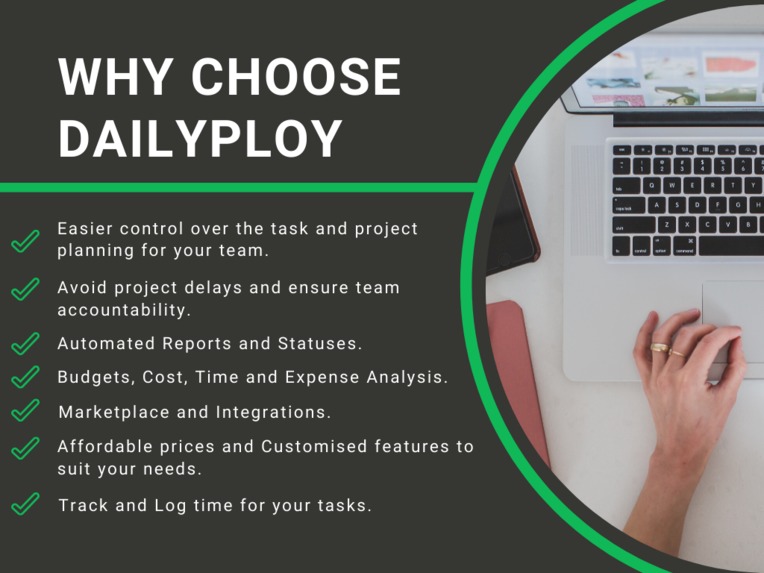 WHY CHOOSE DAILYPLOY

Easier control over the task and project planning for your team.

Avoid project delays and ensure team accountability.

Automated Reports and Statuses.

Budgets, Cost, Time and Expense Analysis.

Marketplace and Integrations.

Affordable prices and Customised features to suit your needs.

Track and Log time for your tasks.